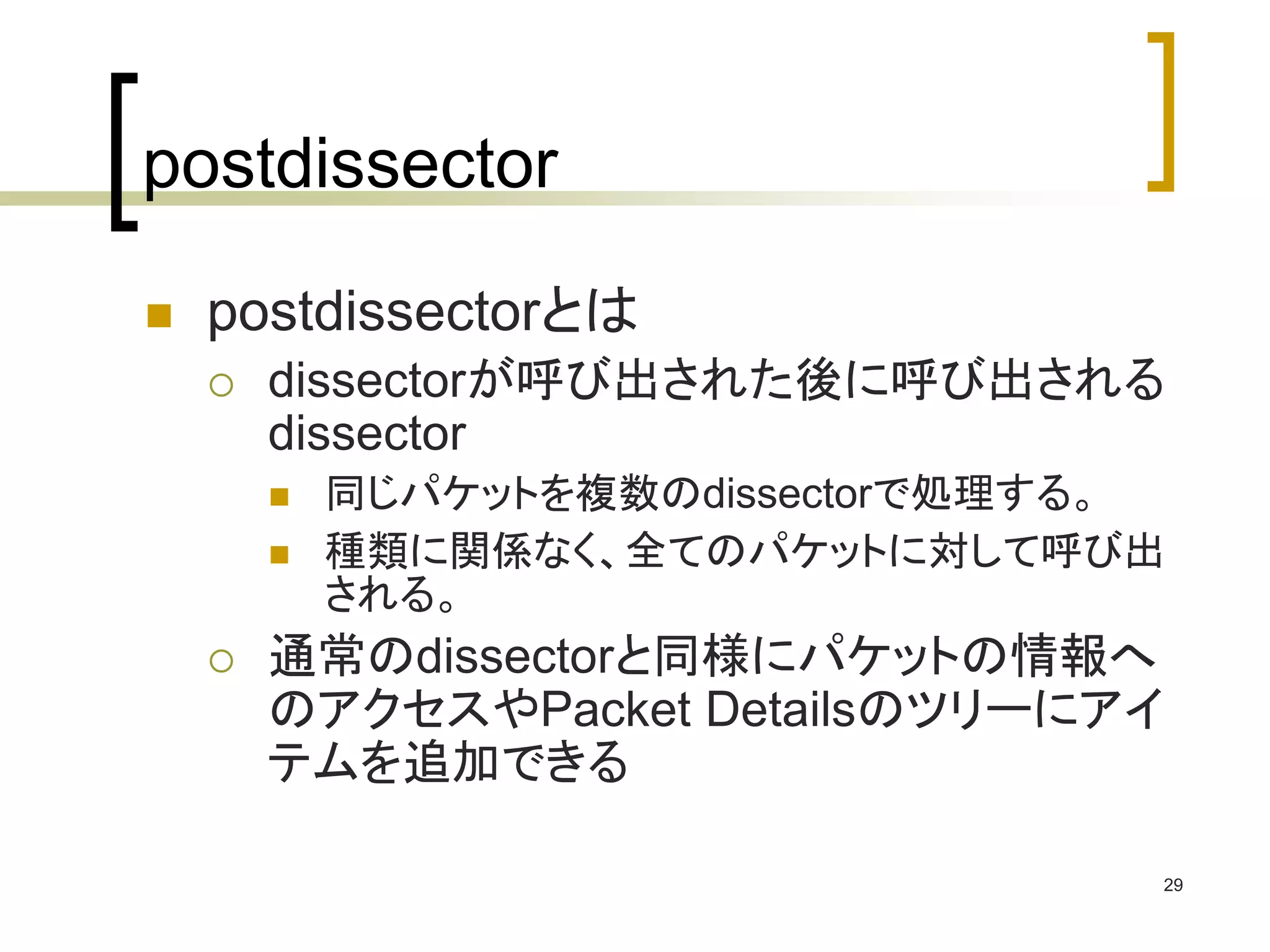 postdissector

postdissectorとは

dissectorが呼び出された後に呼び出されるdissector

同じパケットを複数のdissectorで処理する。

種類に関係なく、全てのパケットに対して呼び出される。

通常のdissectorと同様にパケットの情報へのアクセスやPacket Detailsのツリーにアイテムを追加できる

29